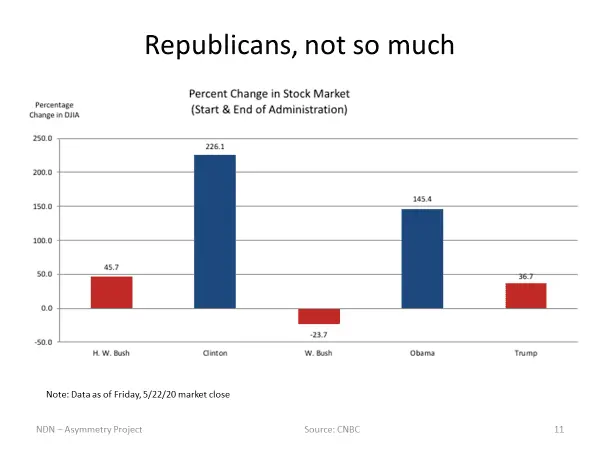 Republicans, not so much

Percentage Change in DJIA

Percent Change in Stock Market
(Start & End of Administration)

250.0
200.0
150.0
100.0
50.0
0.0
-50.0

45.7
226.1
-23.7
145.4
36.7

H. W. Bush
Clinton
W. Bush
Obama
Trump

Note: Data as of Friday, 5/22/20 market close

NDN – Asymmetry Project

Source: CNBC

11